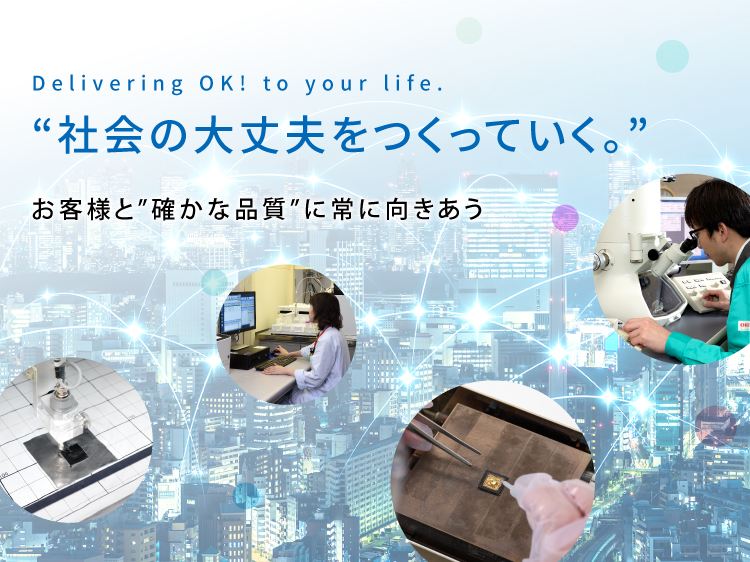 Delivering OK! to your life.

“社会の大丈夫をつくっていく。”

お客様と”確かな品質”に常に向きあう